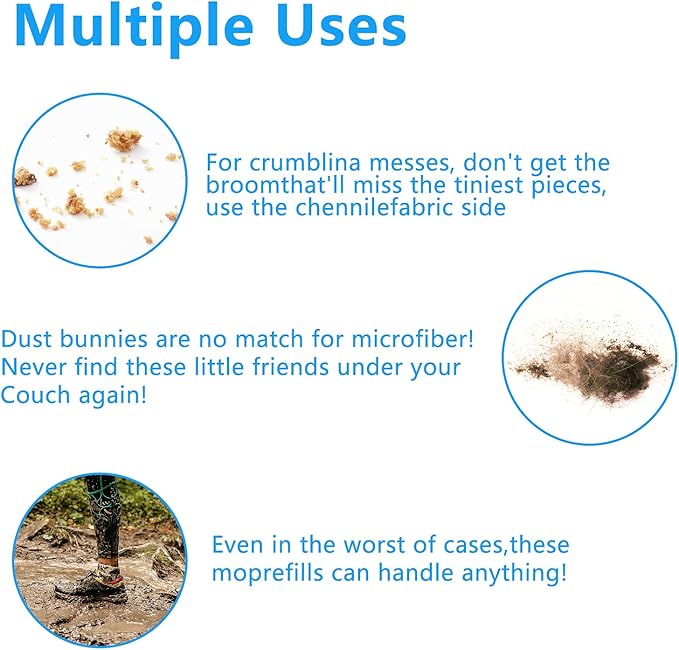 Multiple Uses

For crumblina messes, don't get the broomthat'll miss the tiniest pieces, use the chennilefabric side

Dust bunnies are no match for microfiber! Never find these little friends under your Couch again!

Even in the worst of cases,these moprefills can handle anything!